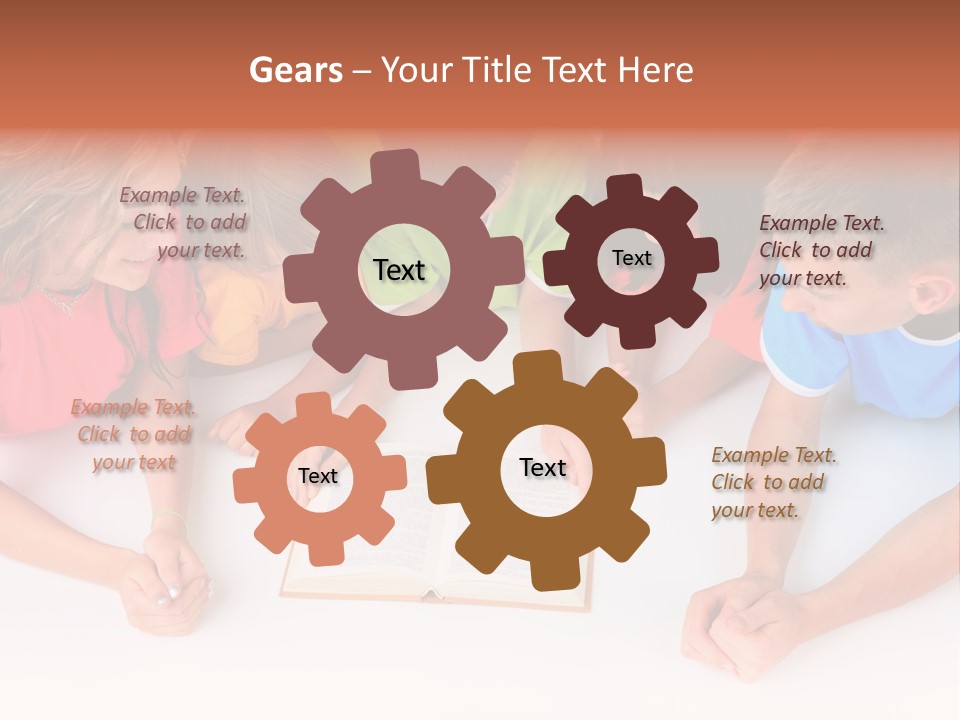 Gears – Your Title Text Here

Example Text. Click to add your text.

Text

Text

Example Text. Click to add your text.

Example Text. Click to add your text

Text

Text

Example Text. Click to add your text.